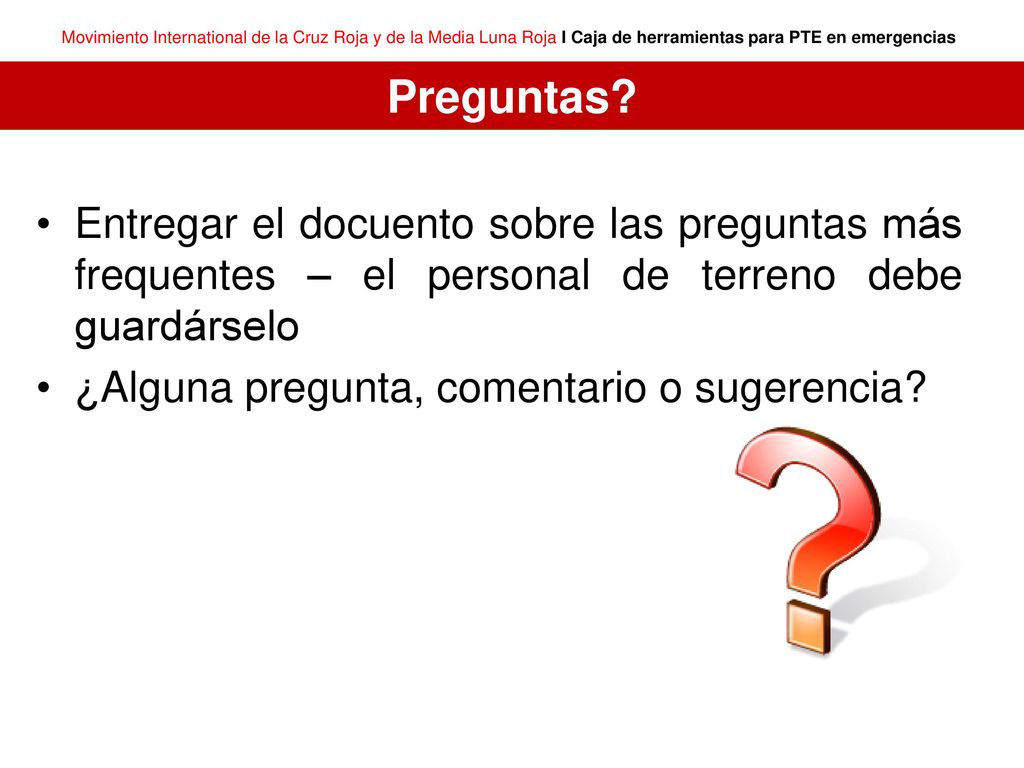 Movimiento International de la Cruz Roja y de la Media Luna Roja I Caja de herramientas para PTE en emergencias

Preguntas?

• Entregar el docuento sobre las preguntas más frequentes – el personal de terreno debe guardárselo
• ¿Alguna pregunta, comentario o sugerencia?